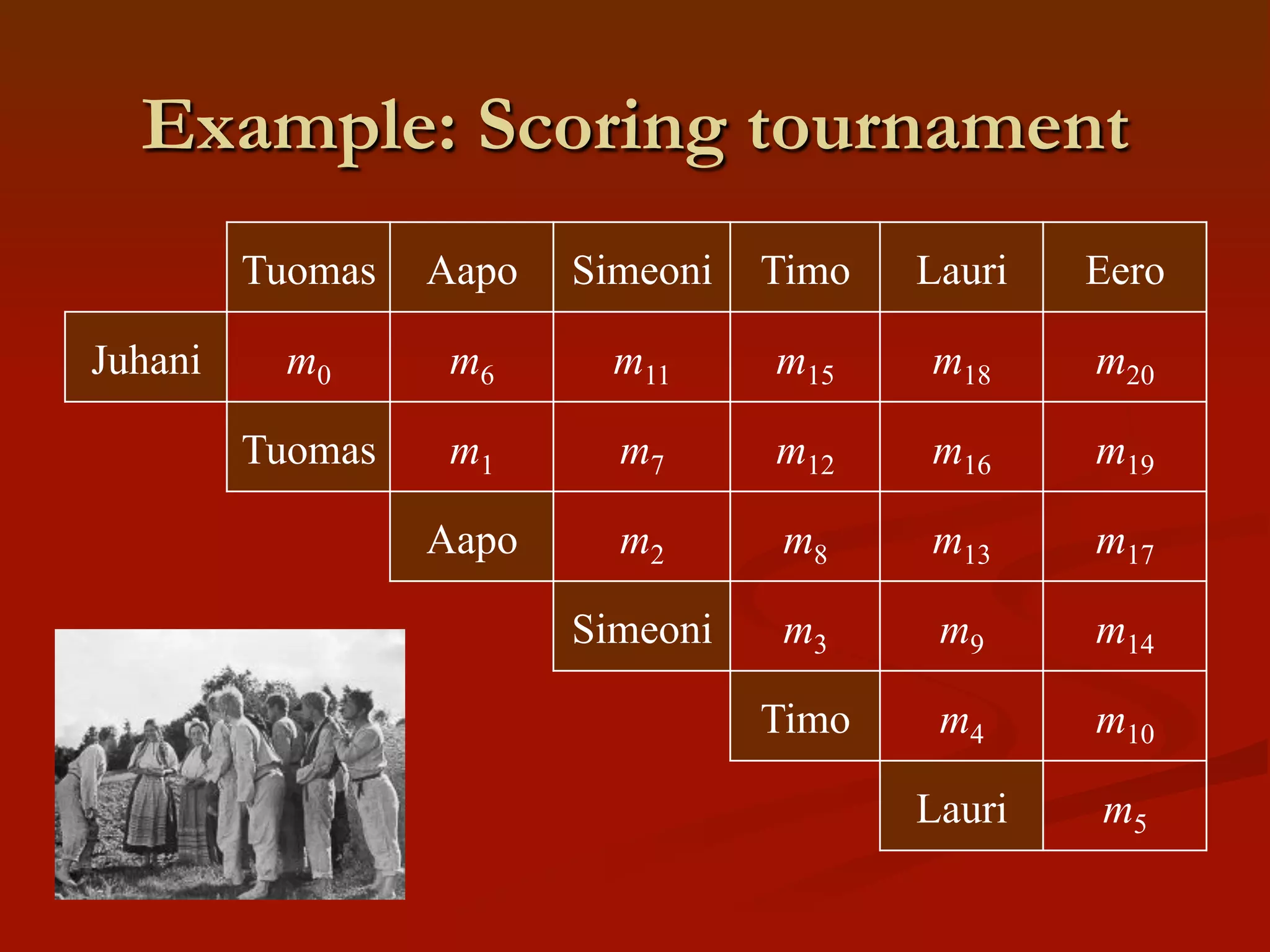 Example: Scoring tournament

| | Tuomas | Aapo | Simeoni | Timo | Lauri | Eero |
|---|---|---|---|---|---|---|
| Juhani | $m_0$ | $m_6$ | $m_{11}$ | $m_{15}$ | $m_{18}$ | $m_{20}$ |
| | Tuomas | $m_1$ | $m_7$ | $m_{12}$ | $m_{16}$ | $m_{19}$ |
| | | Aapo | $m_2$ | $m_8$ | $m_{13}$ | $m_{17}$ |
| | | | Simeoni | $m_3$ | $m_9$ | $m_{14}$ |
| | | | | Timo | $m_4$ | $m_{10}$ |
| | | | | | Lauri | $m_5$ |